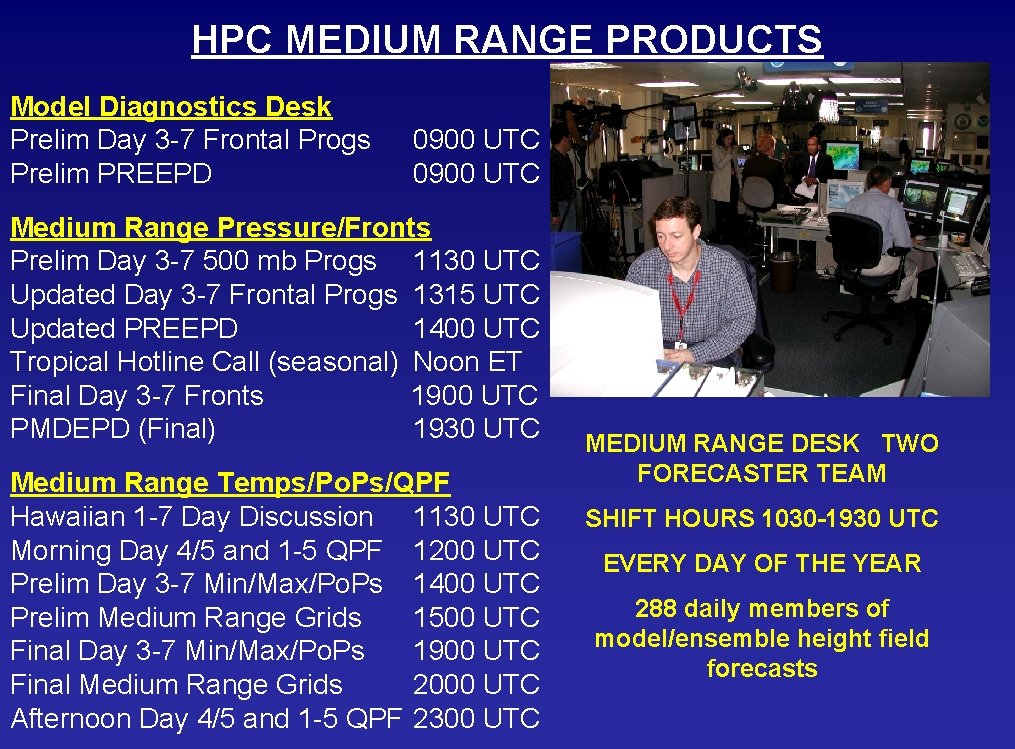 HPC MEDIUM RANGE PRODUCTS

Model Diagnostics Desk
Prelim Day 3-7 Frontal Progs 0900 UTC
Prelim PREEPD 0900 UTC

Medium Range Pressure/Fronts
Prelim Day 3-7 500 mb Progs 1130 UTC
Updated Day 3-7 Frontal Progs 1315 UTC
Updated PREEPD 1400 UTC
Tropical Hotline Call (seasonal) Noon ET
Final Day 3-7 Fronts 1900 UTC
PMDEPD (Final) 1930 UTC

Medium Range Temps/PoPs/QPF
Hawaiian 1-7 Day Discussion 1130 UTC
Morning Day 4/5 and 1-5 QPF 1200 UTC
Prelim Day 3-7 Min/Max/PoPs 1400 UTC
Prelim Medium Range Grids 1500 UTC
Final Day 3-7 Min/Max/PoPs 1900 UTC
Final Medium Range Grids 2000 UTC
Afternoon Day 4/5 and 1-5 QPF 2300 UTC

MEDIUM RANGE DESK TWO FORECASTER TEAM

SHIFT HOURS 1030-1930 UTC

EVERY DAY OF THE YEAR

288 daily members of model/ensemble height field forecasts